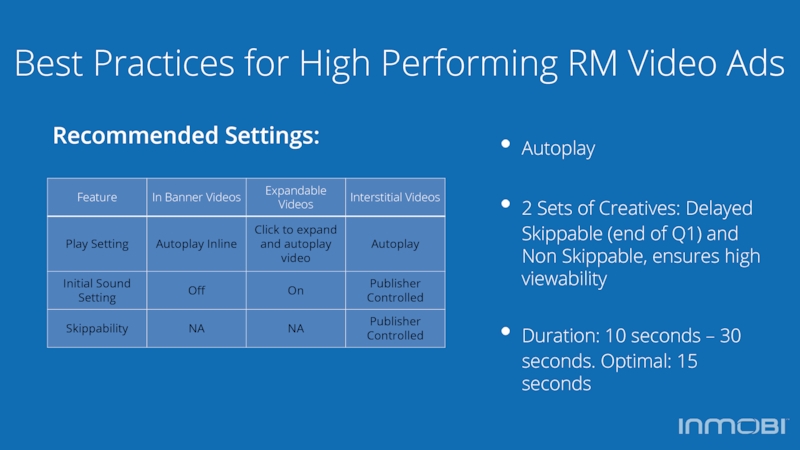 Best Practices for High Performing RM Video Ads

Recommended Settings:

| Feature | In Banner Videos | Expandable Videos | Interstitial Videos |
|---|---|---|---|
| Play Setting | Autoplay Inline | Click to expand and autoplay video | Autoplay |
| Initial Sound Setting | Off | On | Publisher Controlled |
| Skippability | NA | NA | Publisher Controlled |

• Autoplay

• 2 Sets of Creatives: Delayed Skippable (end of Q1) and Non Skippable, ensures high viewability

• Duration: 10 seconds – 30 seconds. Optimal: 15 seconds

INMOBI